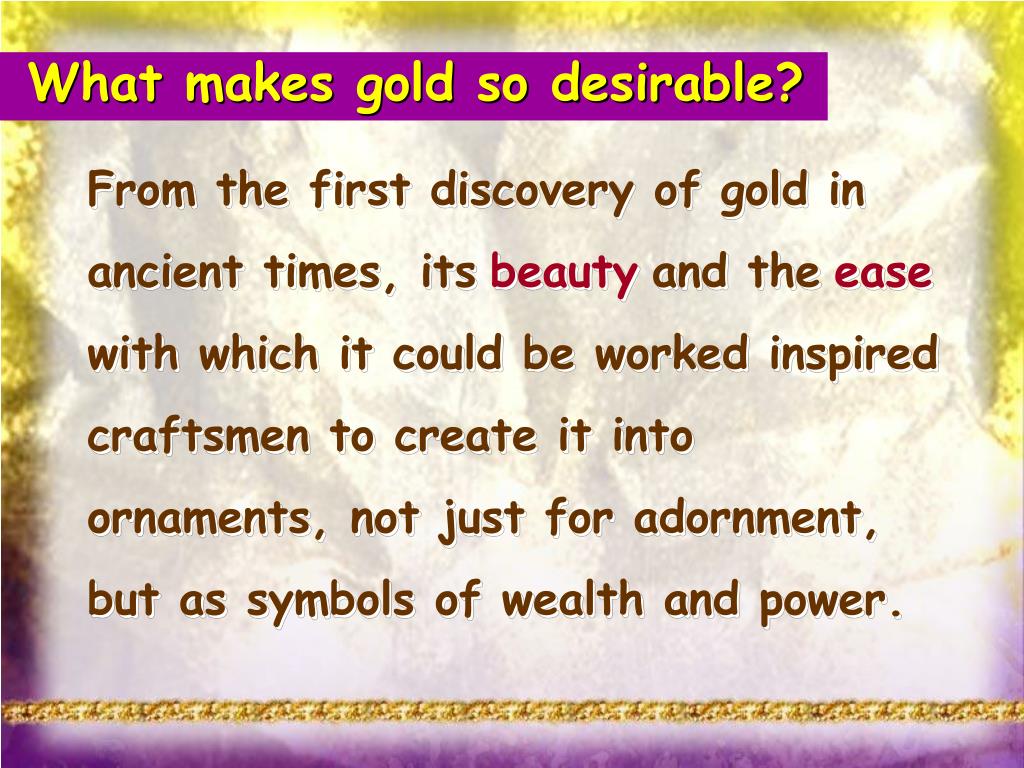 What makes gold so desirable?

From the first discovery of gold in ancient times, its beauty and the ease with which it could be worked inspired craftsmen to create it into ornaments, not just for adornment, but as symbols of wealth and power.